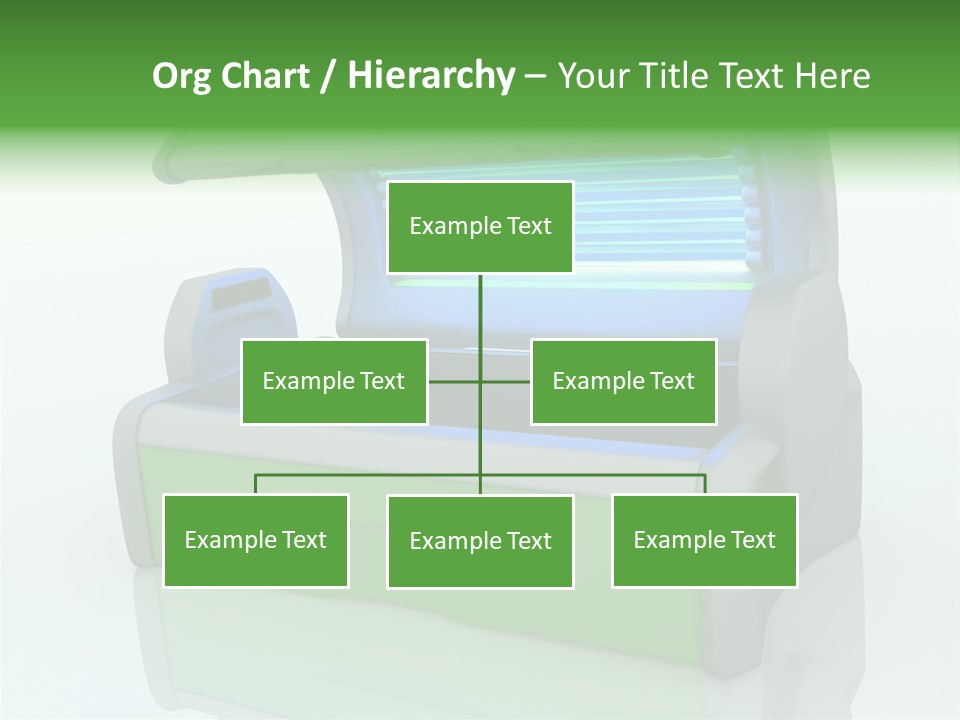 Org Chart / Hierarchy – Your Title Text Here

Example Text

Example Text

Example Text

Example Text

Example Text

Example Text